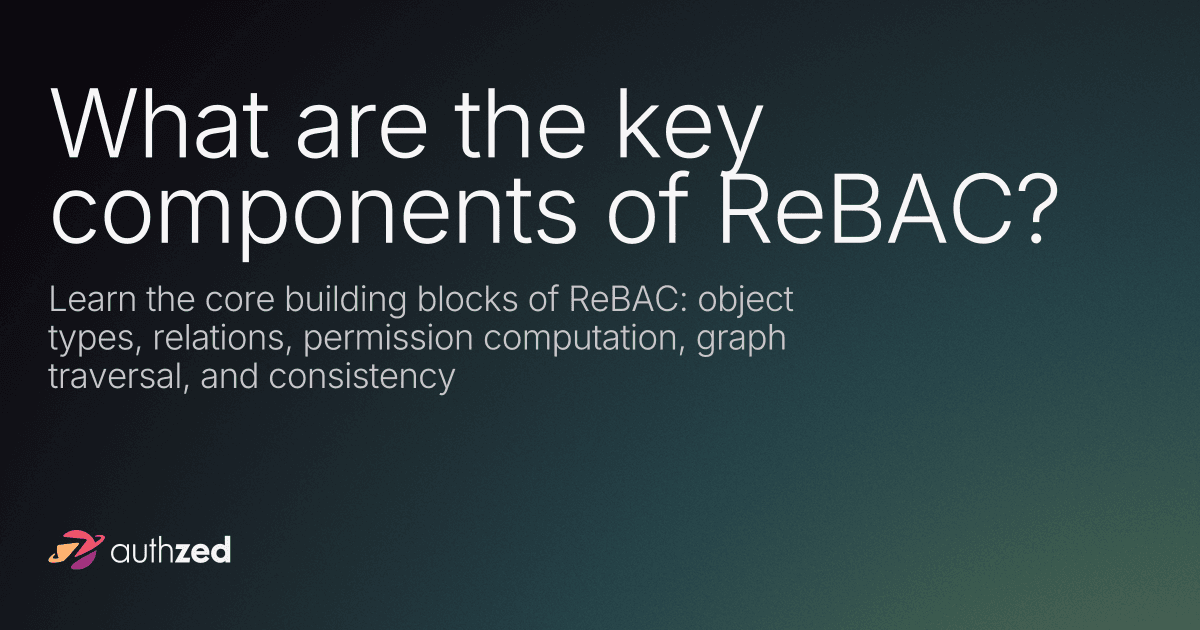 What are the key components of ReBAC?

Learn the core building blocks of ReBAC: object types, relations, permission computation, graph traversal, and consistency

authzed